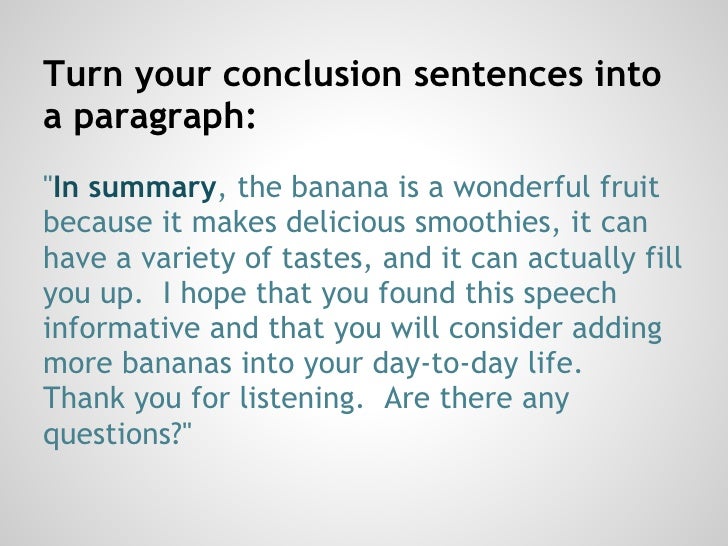 Turn your conclusion sentences into a paragraph:

"In summary, the banana is a wonderful fruit because it makes delicious smoothies, it can have a variety of tastes, and it can actually fill you up. I hope that you found this speech informative and that you will consider adding more bananas into your day-to-day life. Thank you for listening. Are there any questions?"